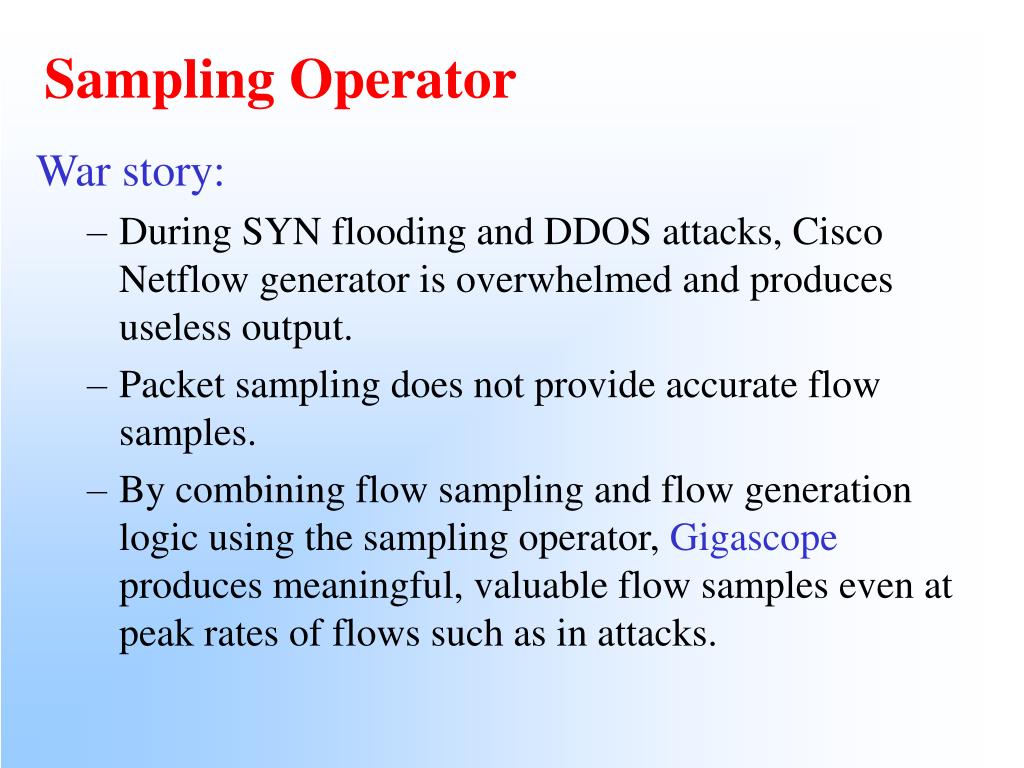 Sampling Operator

War story:

– During SYN flooding and DDOS attacks, Cisco Netflow generator is overwhelmed and produces useless output.

– Packet sampling does not provide accurate flow samples.

– By combining flow sampling and flow generation logic using the sampling operator, Gigascope produces meaningful, valuable flow samples even at peak rates of flows such as in attacks.